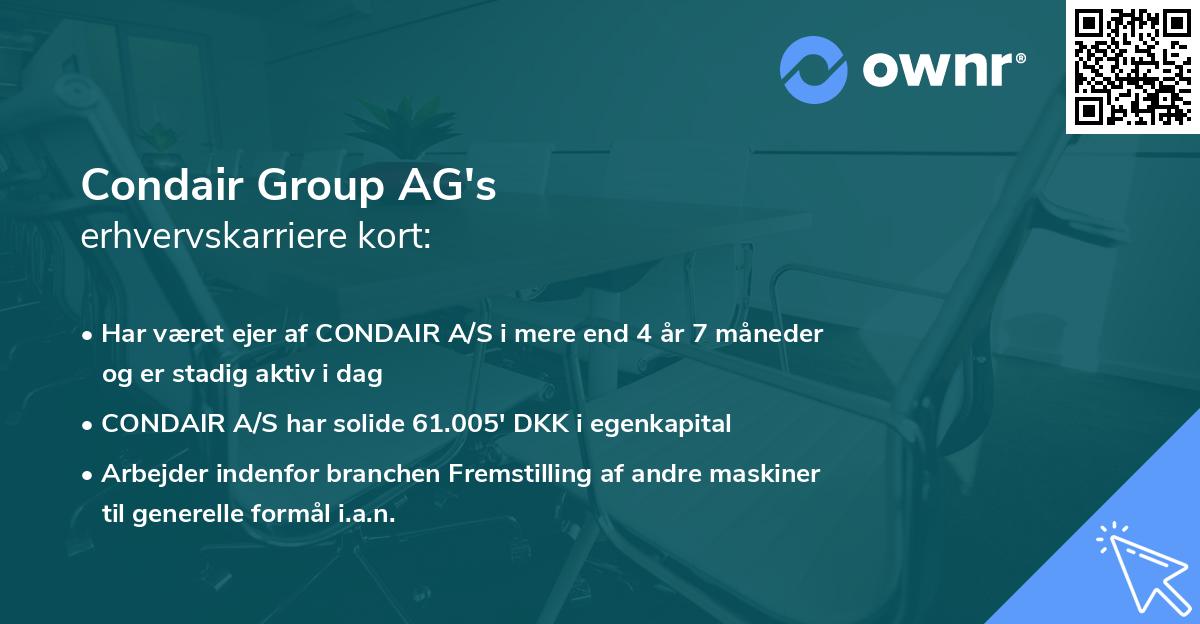 ownr®

Condair Group AG's
erhvervskarriere kort:

• Har været ejer af CONDAIR A/S i mere end 4 år 7 måneder og er stadig aktiv i dag
• CONDAIR A/S har solide 61.005' DKK i egenkapital
• Arbejder indenfor branchen Fremstilling af andre maskiner til generelle formål i.a.n.